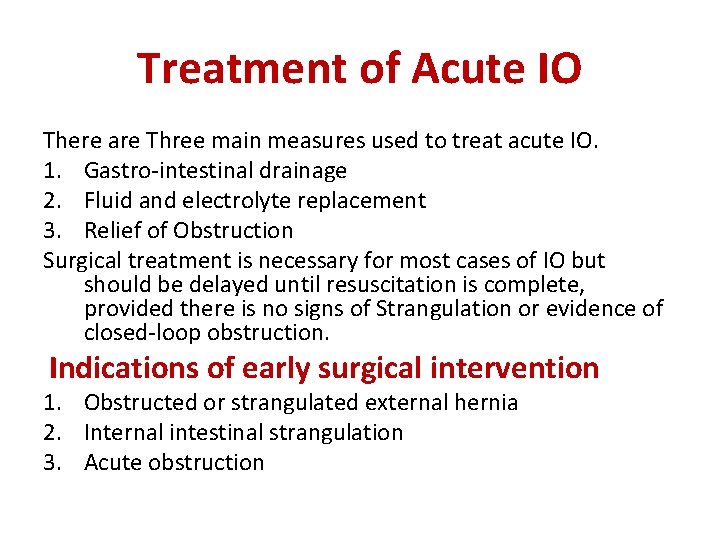 Treatment of Acute IO

There are Three main measures used to treat acute IO.
1. Gastro-intestinal drainage
2. Fluid and electrolyte replacement
3. Relief of Obstruction

Surgical treatment is necessary for most cases of IO but should be delayed until resuscitation is complete, provided there is no signs of Strangulation or evidence of closed-loop obstruction.

Indications of early surgical intervention
1. Obstructed or strangulated external hernia
2. Internal intestinal strangulation
3. Acute obstruction